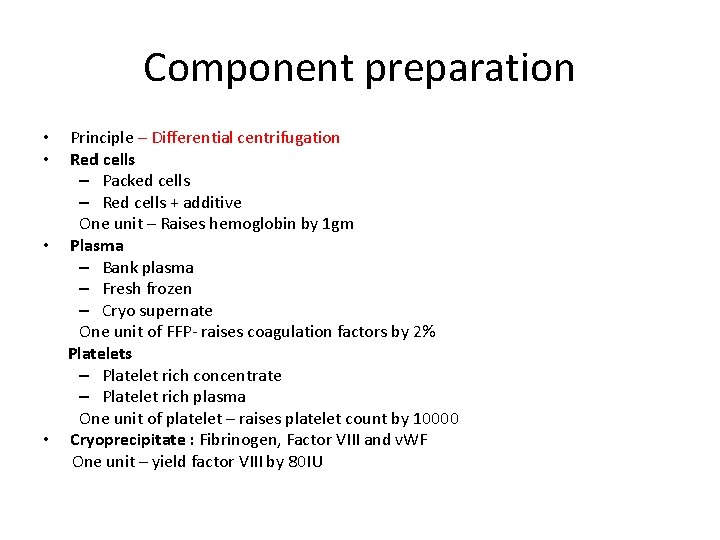 Component preparation

• Principle – Differential centrifugation
• Red cells
 – Packed cells
 – Red cells + additive
 One unit – Raises hemoglobin by 1gm
• Plasma
 – Bank plasma
 – Fresh frozen
 – Cryo supernate
 One unit of FFP- raises coagulation factors by 2%
 Platelets
 – Platelet rich concentrate
 – Platelet rich plasma
 One unit of platelet – raises platelet count by 10000
• Cryoprecipitate : Fibrinogen, Factor VIII and vWF
 One unit – yield factor VIII by 80IU